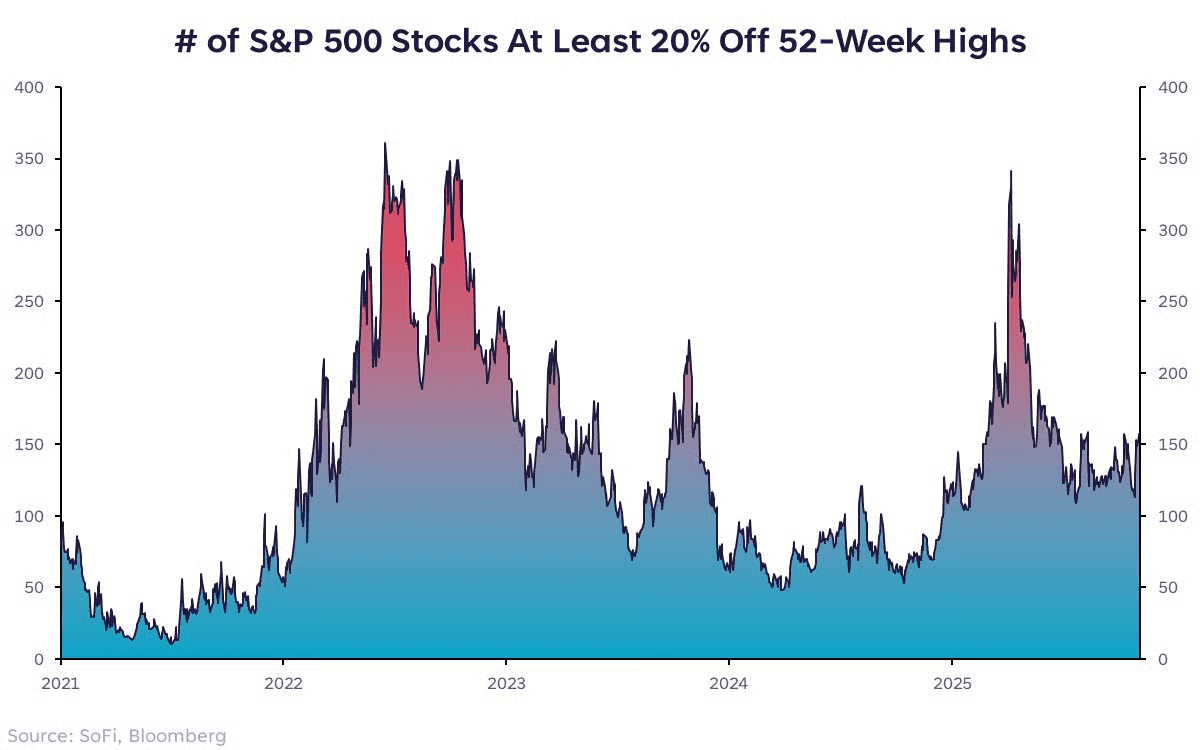 # of S&P 500 Stocks At Least 20% Off 52-Week Highs

400
350
300
250
200
150
100
50
0

400
350
300
250
200
150
100
50
0

2021
2022
2023
2024
2025

Source: SoFi, Bloomberg